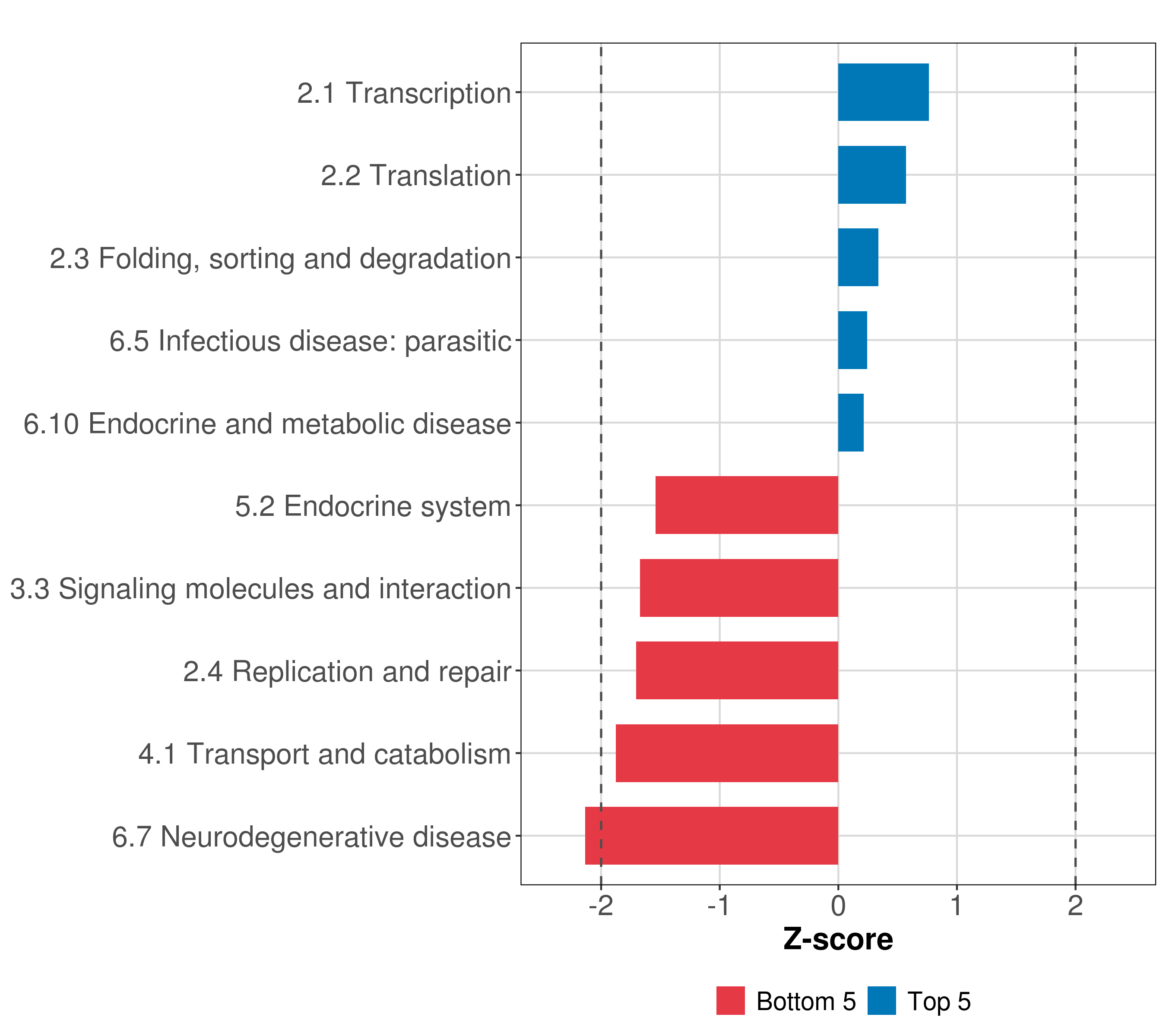 2.1 Transcription
2.2 Translation
2.3 Folding, sorting and degradation
6.5 Infectious disease: parasitic
6.10 Endocrine and metabolic disease
5.2 Endocrine system
3.3 Signaling molecules and interaction
2.4 Replication and repair
4.1 Transport and catabolism
6.7 Neurodegenerative disease

-2 -1 0 1 2

Z-score

Bottom 5 Top 5